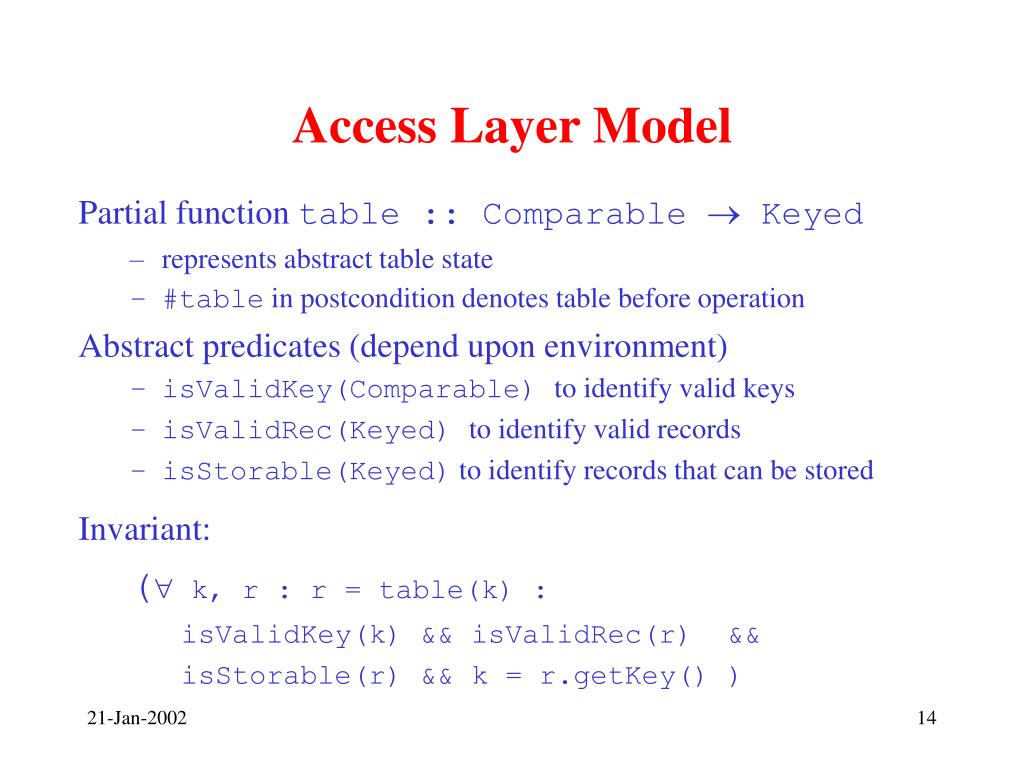 Access Layer Model

Partial function table :: Comparable $\rightarrow$ Keyed

– represents abstract table state

– #table in postcondition denotes table before operation

Abstract predicates (depend upon environment)

– isValidKey(Comparable) to identify valid keys

– isValidRec(Keyed) to identify valid records

– isStorable(Keyed) to identify records that can be stored

Invariant:

($\forall$ k, r : r = table(k) :

isValidKey(k) && isValidRec(r) &&

isStorable(r) && k = r.getKey() )

21-Jan-2002

14